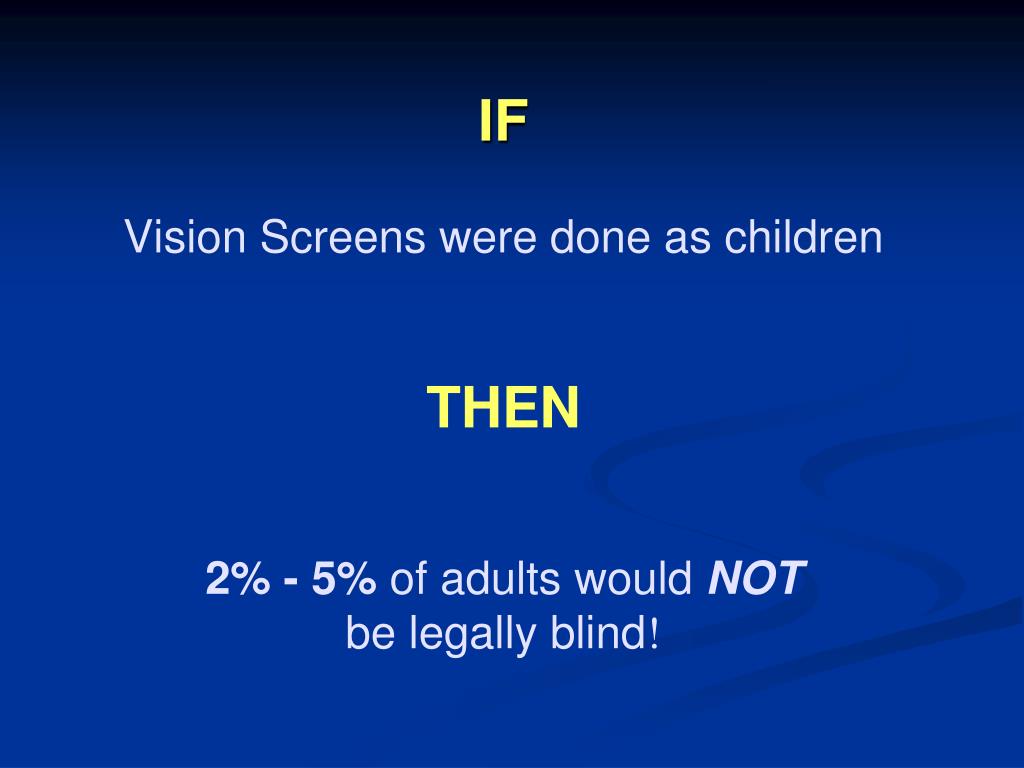 IF

Vision Screens were done as children

THEN

2% - 5% of adults would NOT be legally blind!